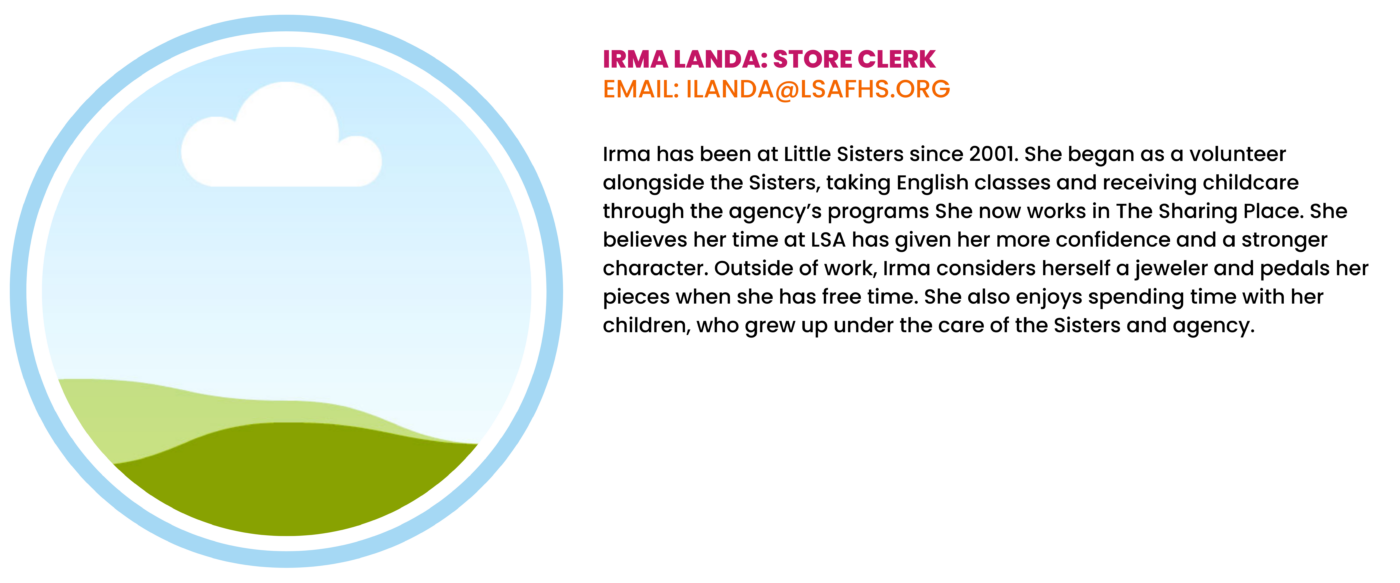 IRMA LANDA: STORE CLERK
EMAIL: ILANDA@LSAFHS.ORG

Irma has been at Little Sisters since 2001. She began as a volunteer alongside the Sisters, taking English classes and receiving childcare through the agency's programs She now works in The Sharing Place. She believes her time at LSA has given her more confidence and a stronger character. Outside of work, Irma considers herself a jeweler and pedals her pieces when she has free time. She also enjoys spending time with her children, who grew up under the care of the Sisters and agency.